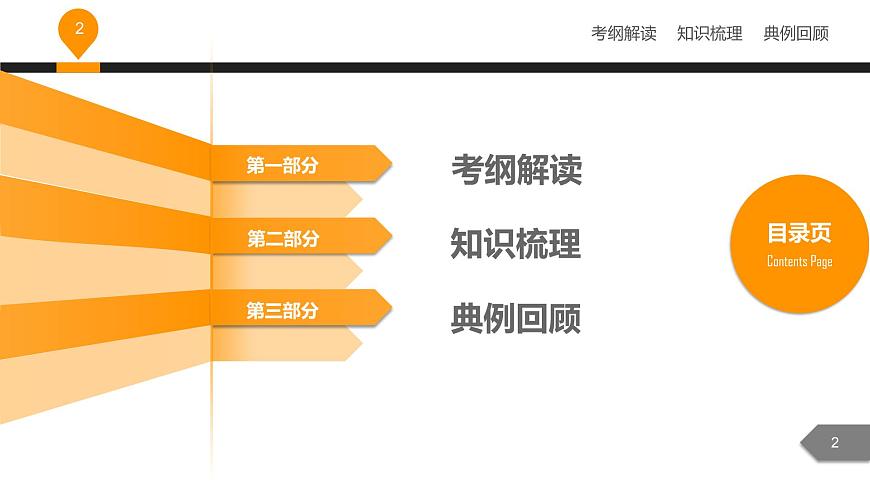 2

考纲解读 知识梳理 典例回顾

第一部分 考纲解读

第二部分 知识梳理

第三部分 典例回顾

目录页
Contents Page

2